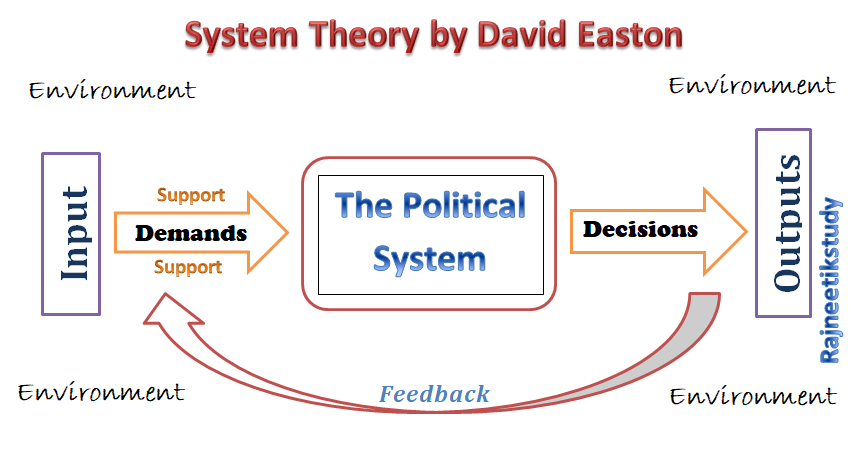 System Theory by David Easton

Environment

Environment

Input

Support

Demands

Support

The Political System

Decisions

Outputs

Rajneetikstudy

Environment

Feedback

Environment